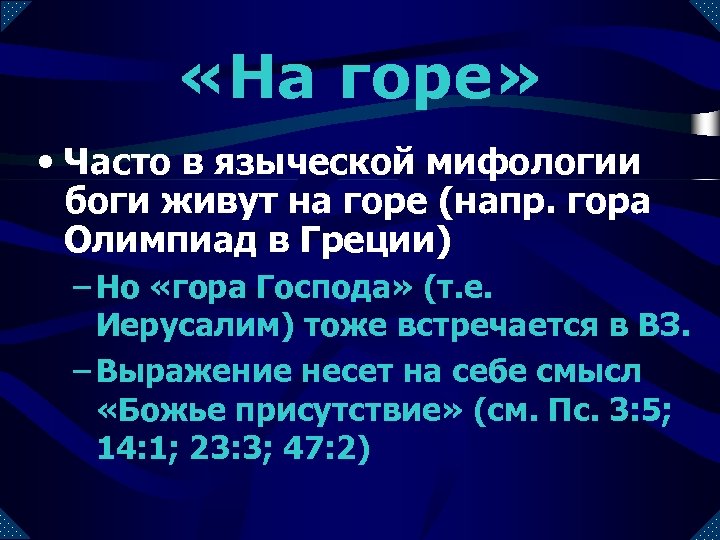 «На горе»

• Часто в языческой мифологии боги живут на горе (напр. гора Олимпиад в Греции)

– Но «гора Господа» (т.е. Иерусалим) тоже встречается в ВЗ.

– Выражение несет на себе смысл «Божье присутствие» (см. Пс. 3:5; 14:1; 23:3; 47:2)